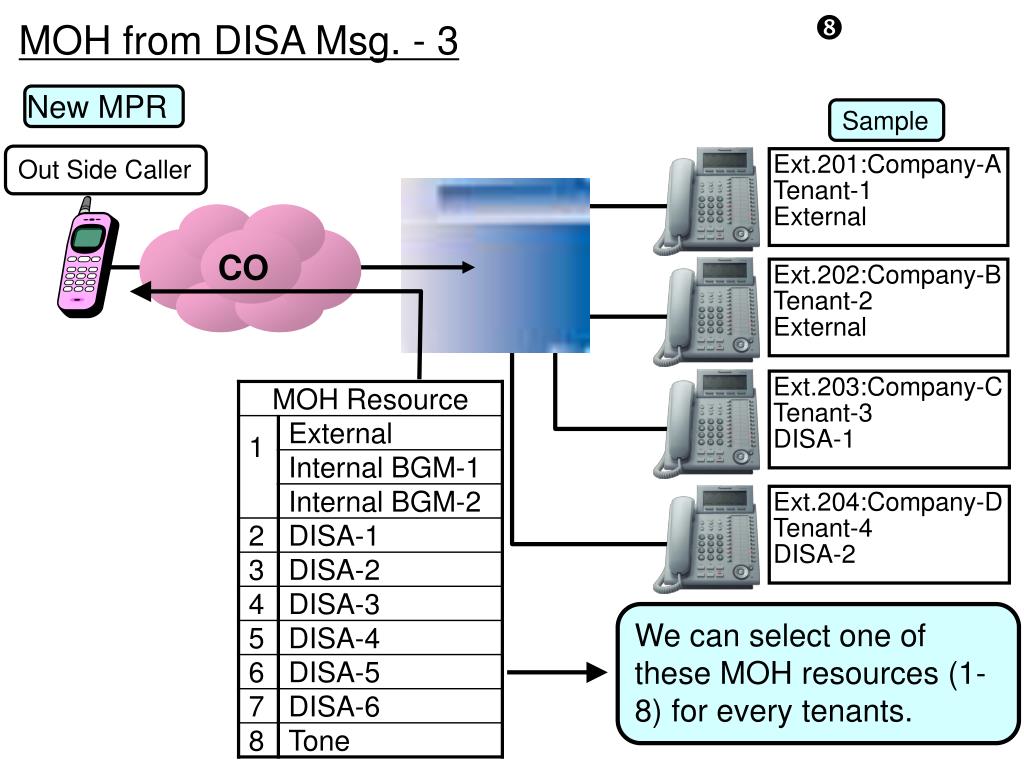 MOH from DISA Msg. - 3

❽

New MPR

Sample

Out Side Caller

CO

Ext.201:Company-A
Tenant-1
External

Ext.202:Company-B
Tenant-2
External

Ext.203:Company-C
Tenant-3
DISA-1

Ext.204:Company-D
Tenant-4
DISA-2

| MOH Resource | |
|---|---|
| 1 | External |
| | Internal BGM-1 |
| | Internal BGM-2 |
| 2 | DISA-1 |
| 3 | DISA-2 |
| 4 | DISA-3 |
| 5 | DISA-4 |
| 6 | DISA-5 |
| 7 | DISA-6 |
| 8 | Tone |

We can select one of these MOH resources (1-8) for every tenants.